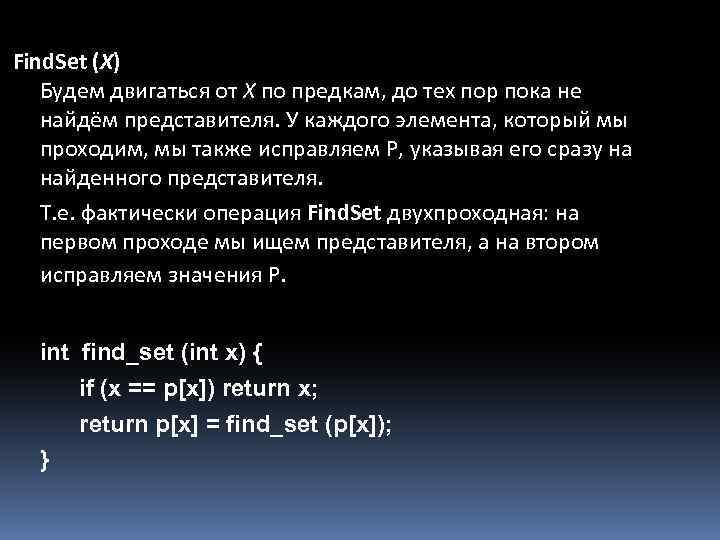 FindSet (X)

Будем двигаться от X по предкам, до тех пор пока не найдём представителя. У каждого элемента, который мы проходим, мы также исправляем P, указывая его сразу на найденного представителя.

Т.е. фактически операция FindSet двухпроходная: на первом проходе мы ищем представителя, а на втором исправляем значения P.

int find_set (int x) {
if (x == p[x]) return x;
return p[x] = find_set (p[x]);
}